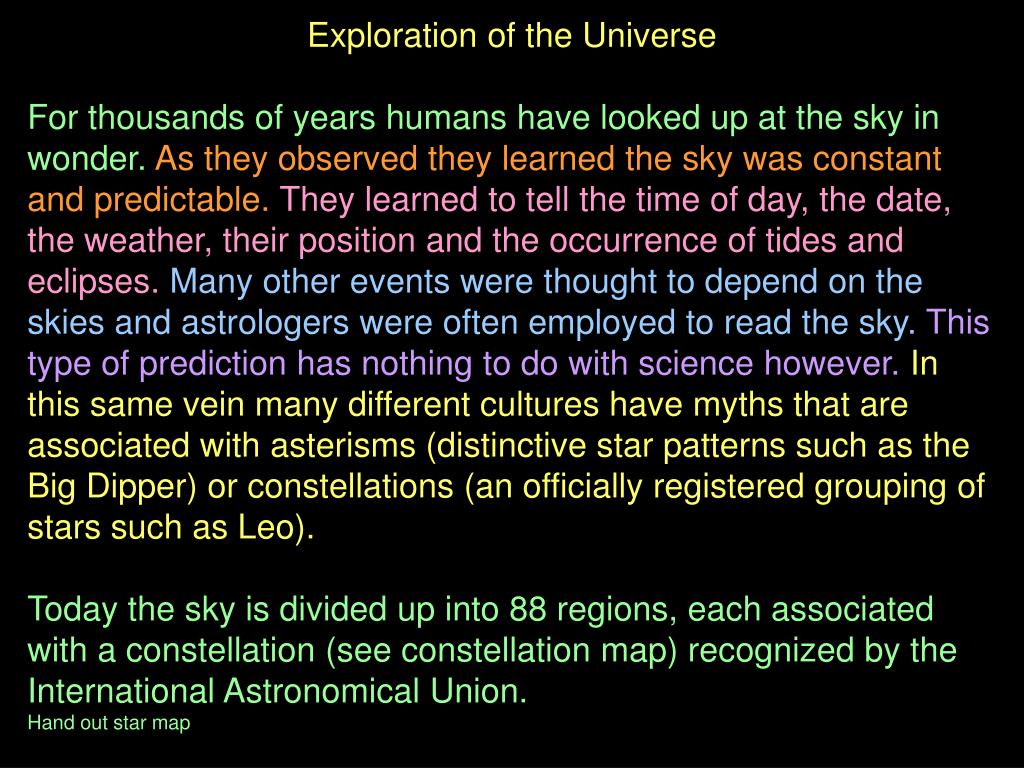 Exploration of the Universe

For thousands of years humans have looked up at the sky in wonder. As they observed they learned the sky was constant and predictable. They learned to tell the time of day, the date, the weather, their position and the occurrence of tides and eclipses. Many other events were thought to depend on the skies and astrologers were often employed to read the sky. This type of prediction has nothing to do with science however. In this same vein many different cultures have myths that are associated with asterisms (distinctive star patterns such as the Big Dipper) or constellations (an officially registered grouping of stars such as Leo).

Today the sky is divided up into 88 regions, each associated with a constellation (see constellation map) recognized by the International Astronomical Union.
Hand out star map